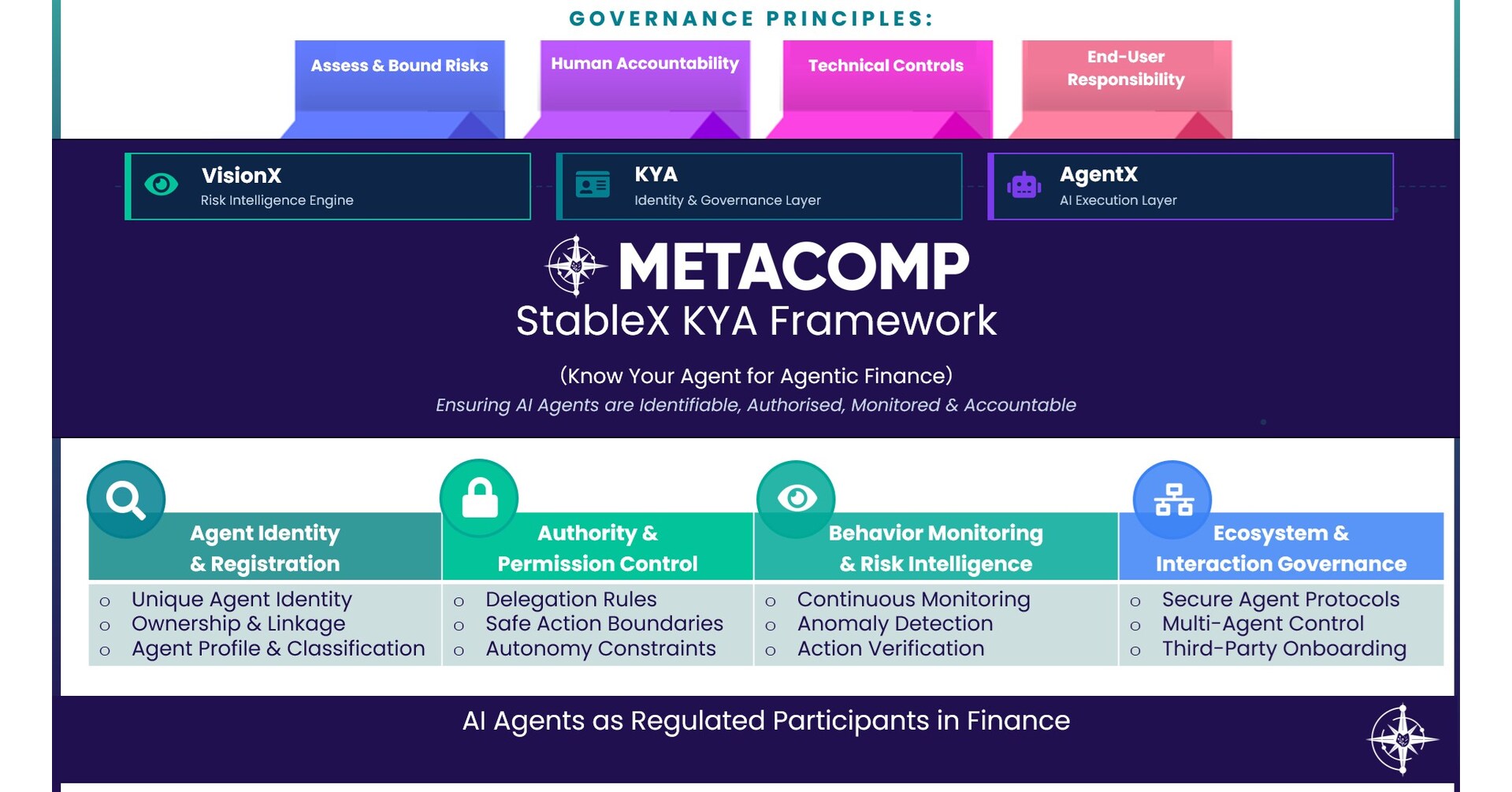 GOVERNANCE PRINCIPLES:

Assess & Bound Risks

Human Accountability

Technical Controls

End-User Responsibility

VisionX
Risk Intelligence Engine

KYA
Identity & Governance Layer

AgentX
AI Execution Layer

METACOMP
StableX KYA Framework

(Know Your Agent for Agentic Finance)
Ensuring AI Agents are Identifiable, Authorised, Monitored & Accountable

Agent Identity & Registration
o Unique Agent Identity
o Ownership & Linkage
o Agent Profile & Classification

Authority & Permission Control
o Delegation Rules
o Safe Action Boundaries
o Autonomy Constraints

Behavior Monitoring & Risk Intelligence
o Continuous Monitoring
o Anomaly Detection
o Action Verification

Ecosystem & Interaction Governance
o Secure Agent Protocols
o Multi-Agent Control
o Third-Party Onboarding

AI Agents as Regulated Participants in Finance